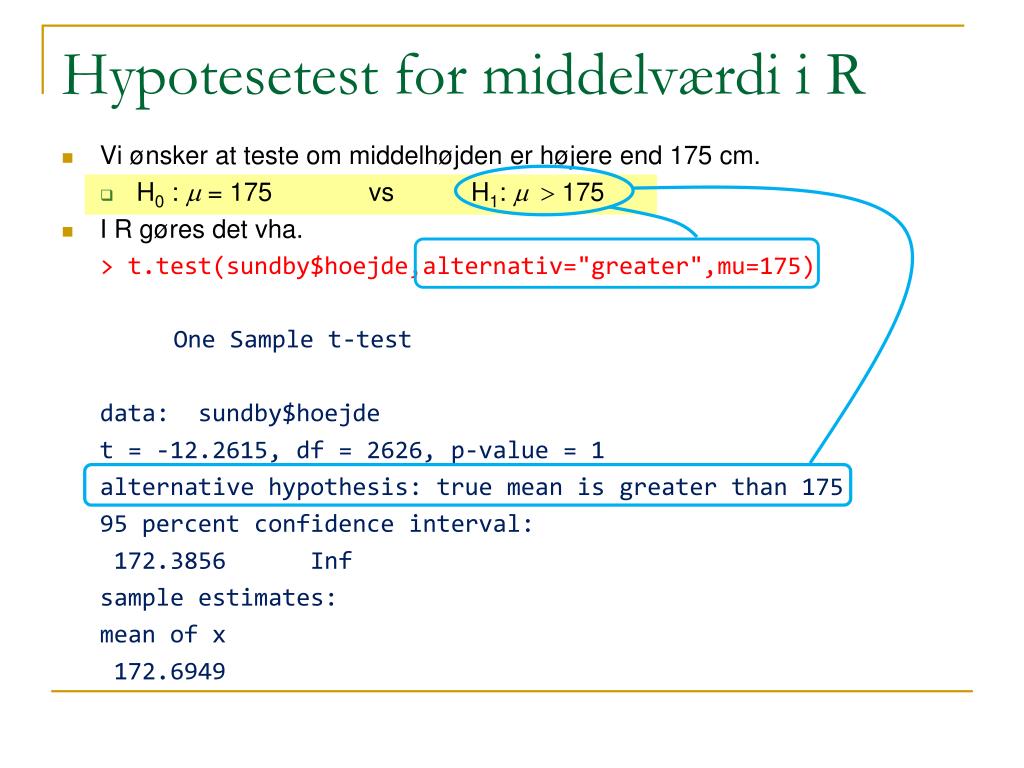 Hypotesetest for middelværdi i R

Vi ønsker at teste om middelhøjden er højere end 175 cm.

$H_0 : \mu = 175$ vs $H_1 : \mu > 175$

I R gøres det vha.

> t.test(sundby$hoejde,alternativ="greater",mu=175)

One Sample t-test

data: sundby$hoejde
t = -12.2615, df = 2626, p-value = 1
alternative hypothesis: true mean is greater than 175
95 percent confidence interval:
172.3856 Inf
sample estimates:
mean of x
172.6949